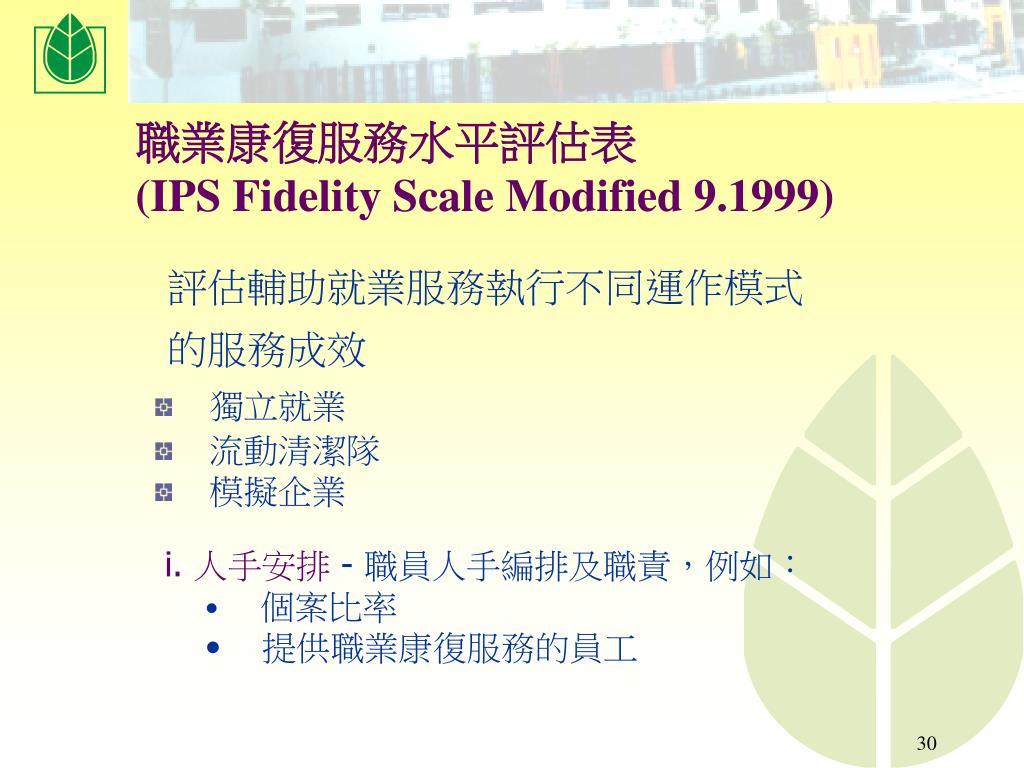 職業康復服務水平評估表
(IPS Fidelity Scale Modified 9.1999)

評估輔助就業服務執行不同運作模式的服務成效

獨立就業
流動清潔隊
模擬企業

i. 人手安排 - 職員人手編排及職責，例如：
• 個案比率
• 提供職業康復服務的員工

30